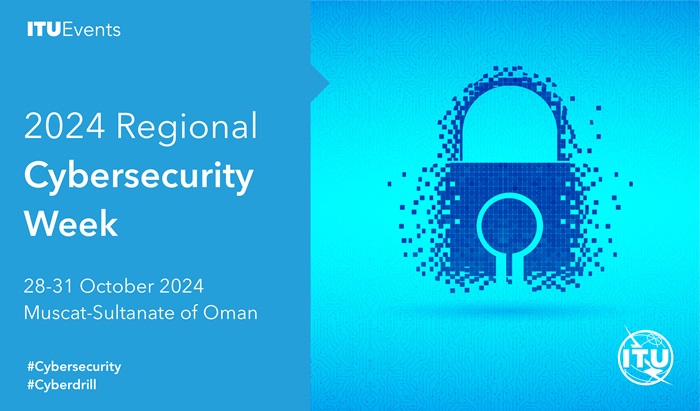 ITUEvents

2024 Regional Cybersecurity Week

28-31 October 2024
Muscat-Sultanate of Oman

#Cybersecurity
#Cyberdrill

ITU